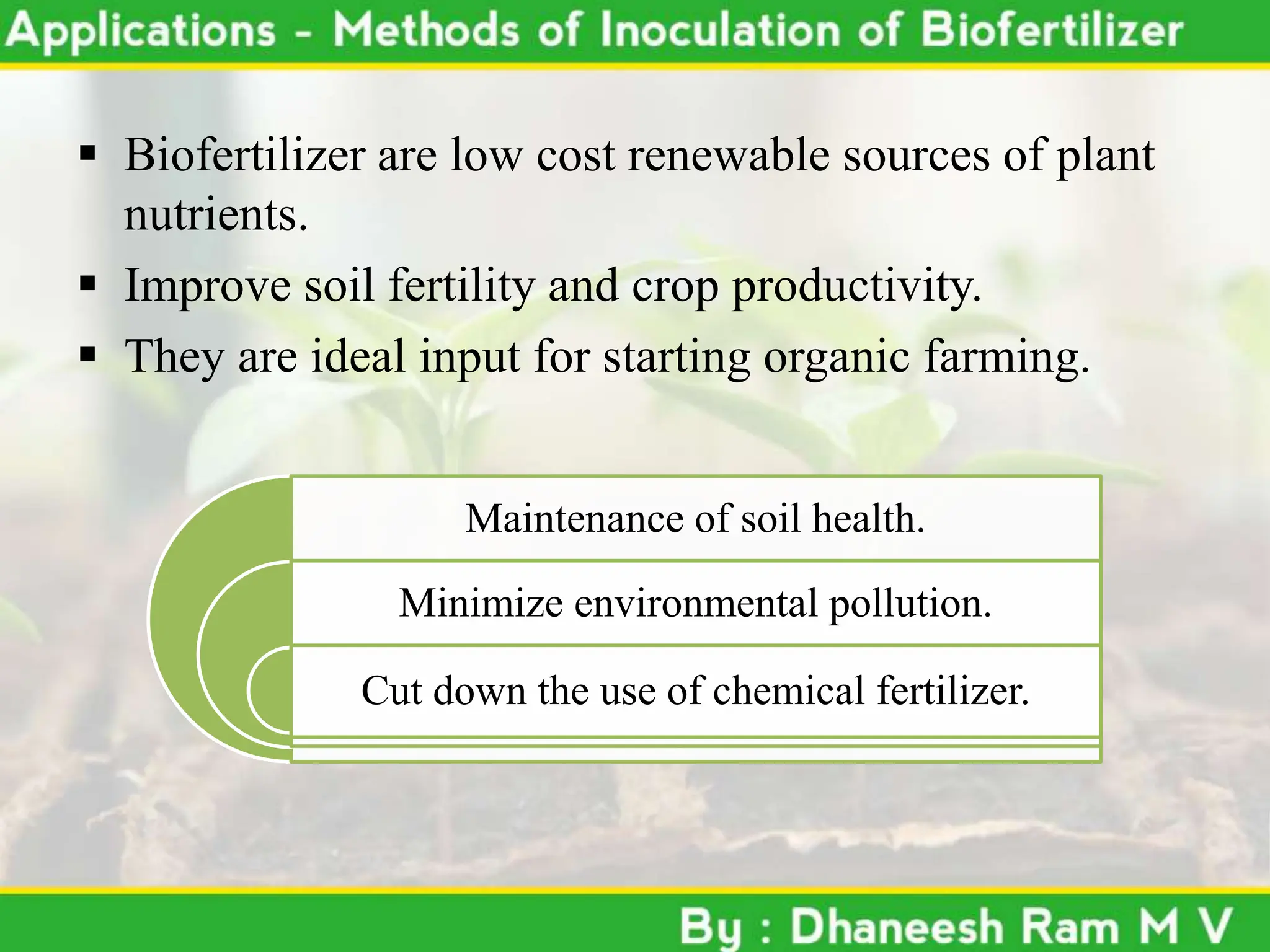 Applications - Methods of Inoculation of Biofertilizer

▪ Biofertilizer are low cost renewable sources of plant nutrients.
▪ Improve soil fertility and crop productivity.
▪ They are ideal input for starting organic farming.

Maintenance of soil health.

Minimize environmental pollution.

Cut down the use of chemical fertilizer.

By : Dhaneesh Ram M V